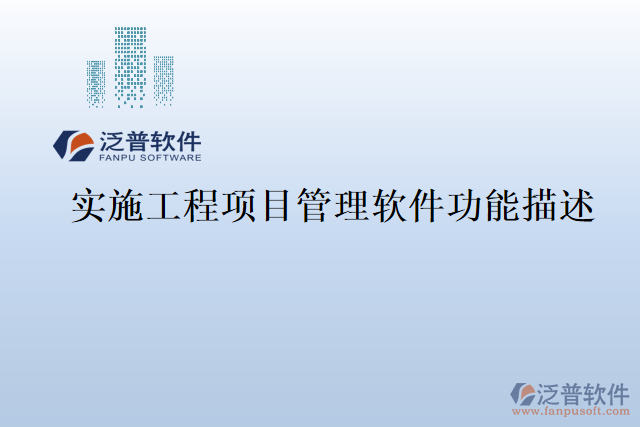 泛普软件
FANPU SOFTWARE

实施工程项目管理软件功能描述

泛普软件
www.fanpusoft.com